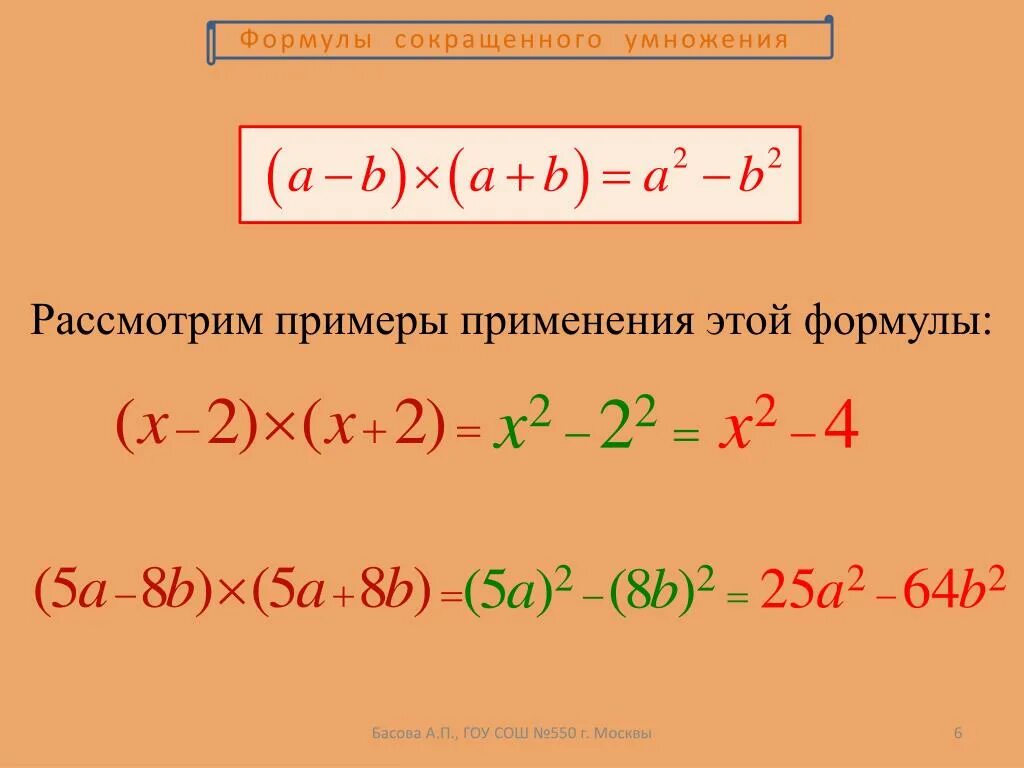 Формулы сокращенного умножения

$(a-b)\times(a+b)=a^2-b^2$

Рассмотрим примеры применения этой формулы:

$(x-2)\times(x+2)=x^2-2^2=x^2-4$

$(5a-8b)\times(5a+8b)=(5a)^2-(8b)^2=25a^2-64b^2$

Басова А.П., ГОУ СОШ №550 г. Москвы

6